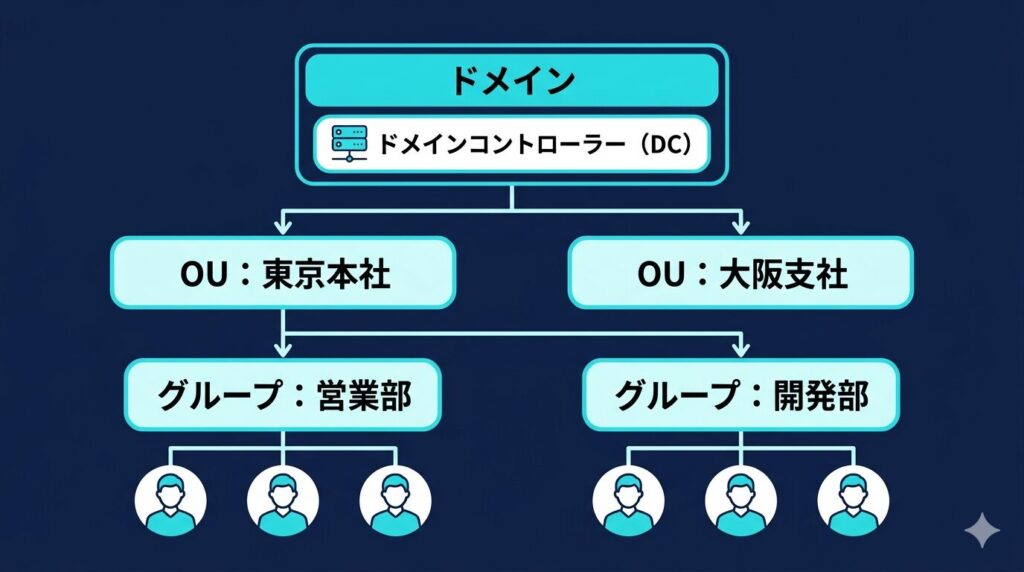 ドメイン

ドメインコントローラー（DC）

OU：東京本社

OU：大阪支社

グループ：営業部

グループ：開発部